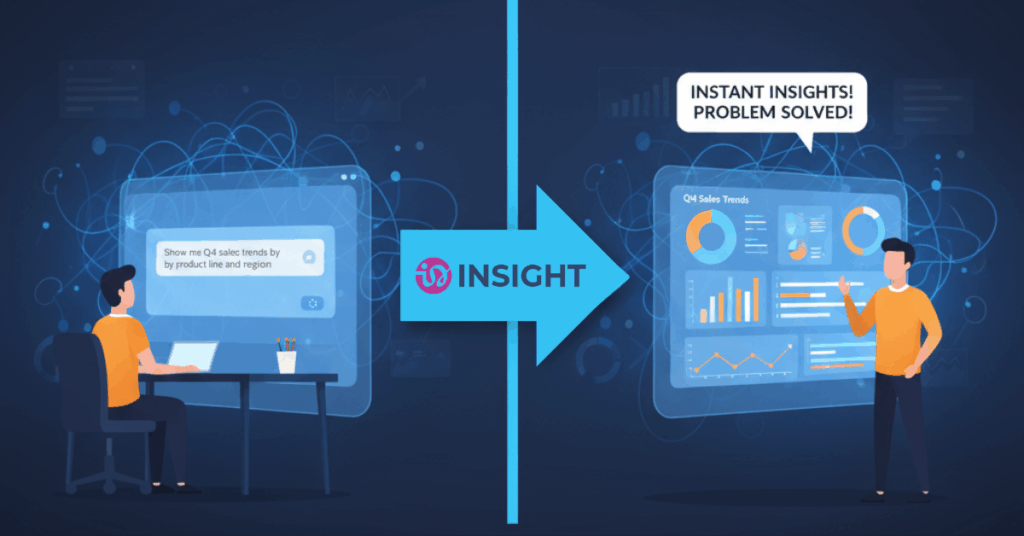 Show me Q4 salec trends by by product line and region

INSIGHT

INSTANT INSIGHTS! PROBLEM SOLVED!

Q4 Sales Trends